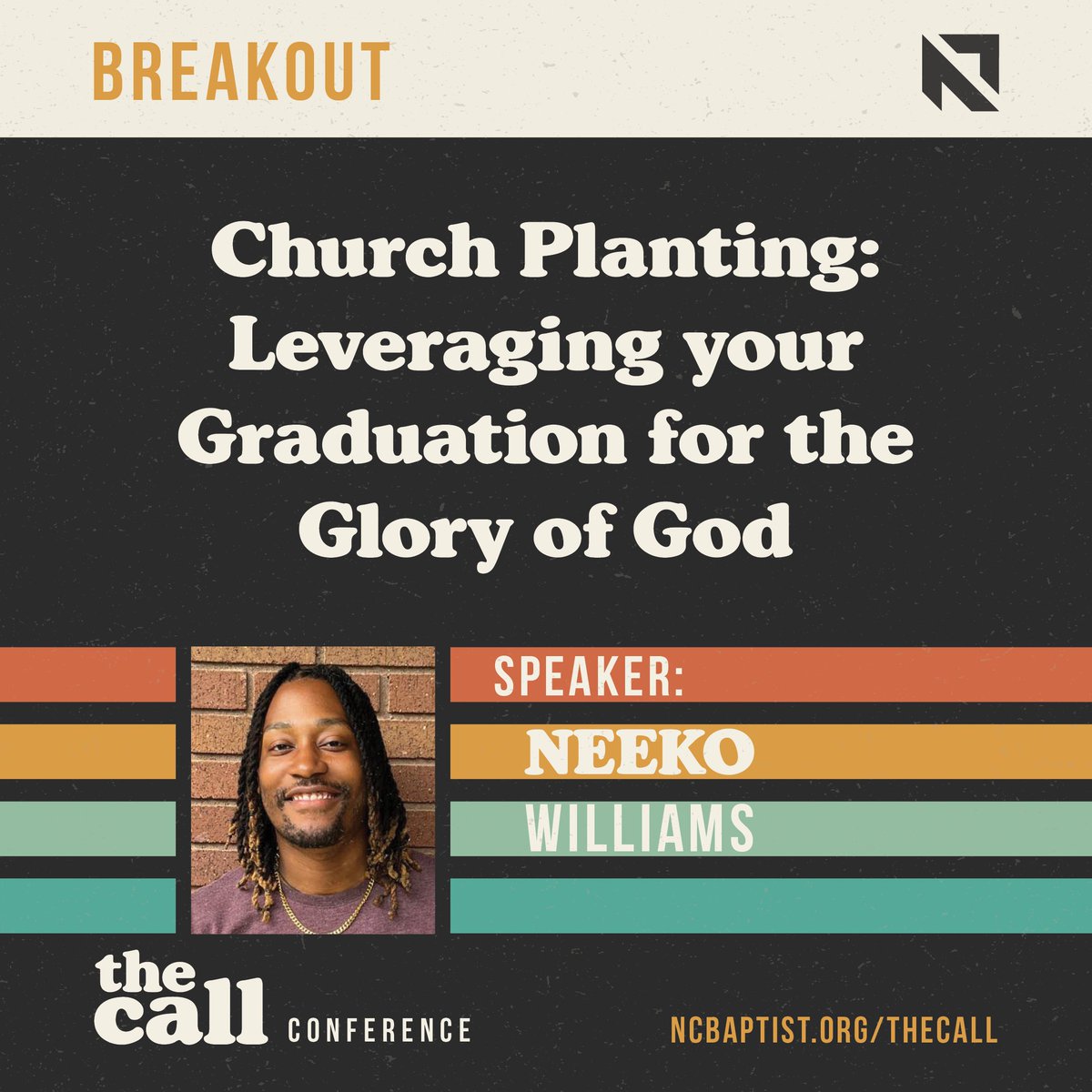 BREAKOUT

Church Planting: Leveraging your Graduation for the Glory of God

SPEAKER:
NEEKO
WILLIAMS

the call CONFERENCE

NCBAPTIST.ORG/THECALL